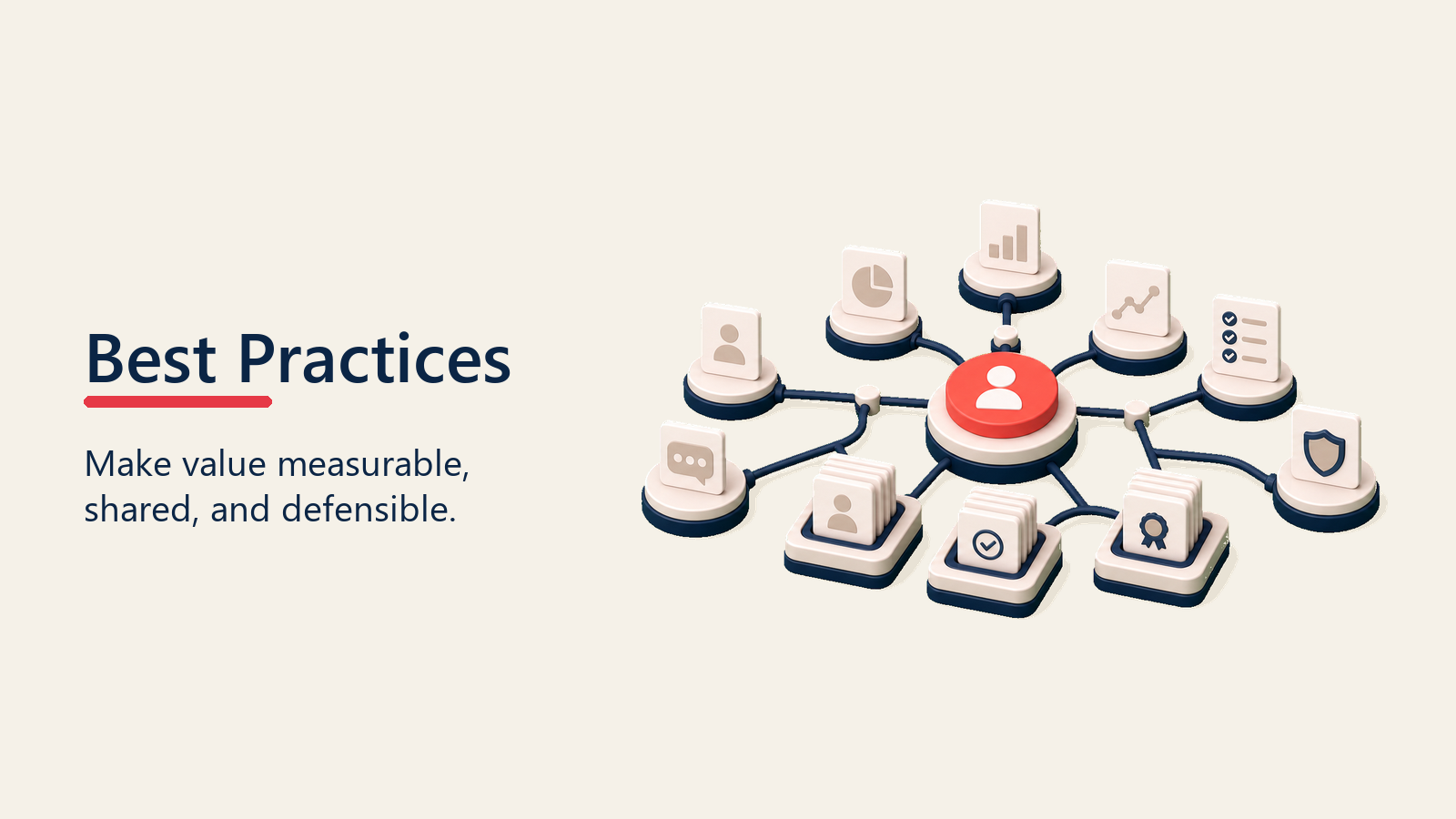 Best Practices

Make value measurable, shared, and defensible.